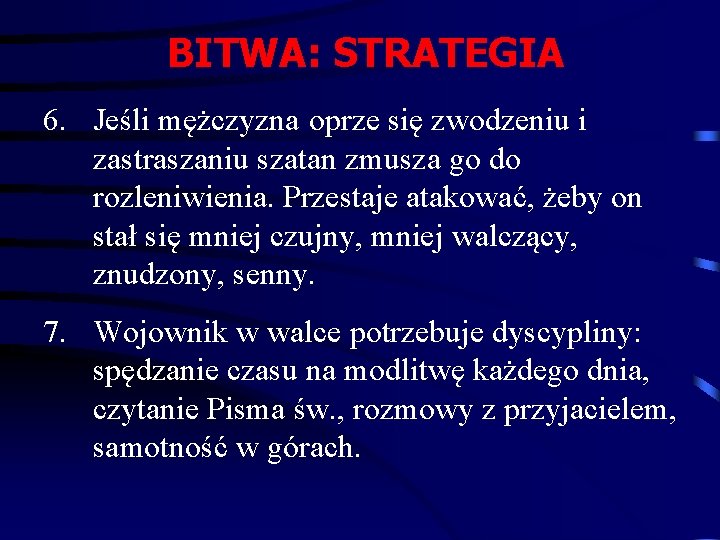 BITWA: STRATEGIA

6. Jeśli mężczyzna oprze się zwodzeniu i zastraszaniu szatan zmusza go do rozleniwienia. Przestaje atakować, żeby on stał się mniej czujny, mniej walczący, znudzony, senny.

7. Wojownik w walce potrzebuje dyscypliny: spędzanie czasu na modlitwę każdego dnia, czytanie Pisma św., rozmowy z przyjacielem, samotność w górach.